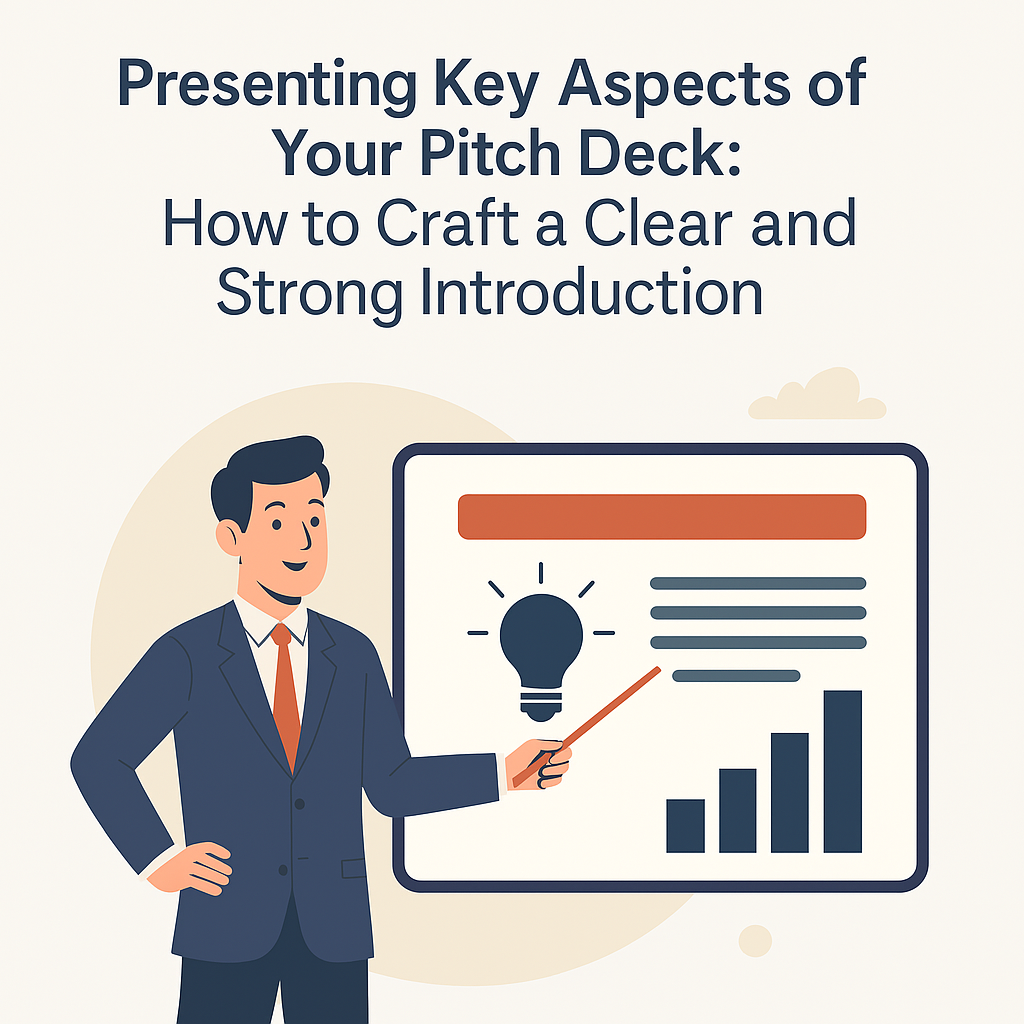 Presenting Key Aspects of Your Pitch Deck:
How to Craft a Clear and Strong Introduction